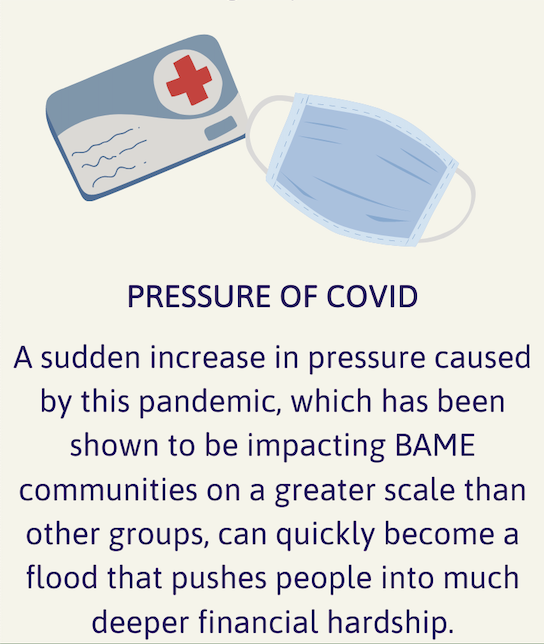 PRESSURE OF COVID

A sudden increase in pressure caused by this pandemic, which has been shown to be impacting BAME communities on a greater scale than other groups, can quickly become a flood that pushes people into much deeper financial hardship.